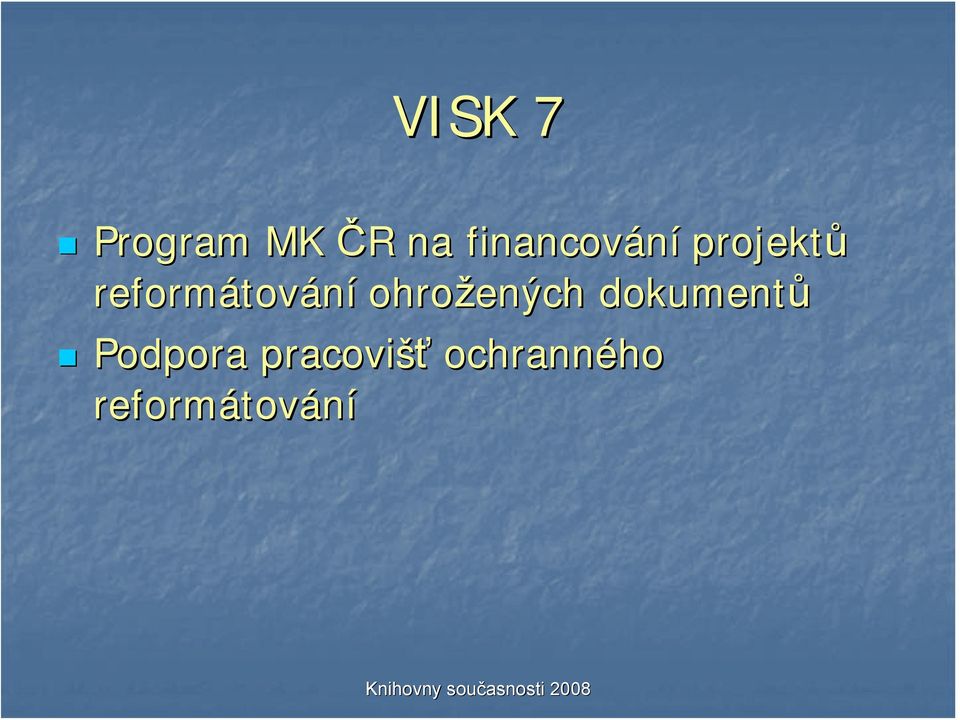 VISK 7

Program MK ČR na financování projektů reformátování ohrožených dokumentů

Podpora pracovišť ochranného reformátování

Knihovny současnosti 2008